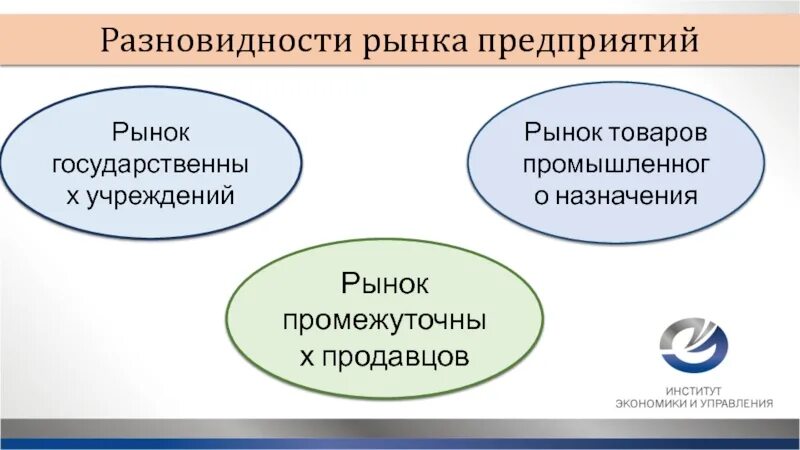 Разновидности рынка предприятий

Рынок государственны х учреждений

Рынок товаров промышленног о назначения

Рынок промежуточны х продавцов

ИНСТИТУТ
ЭКОНОМИКИ И УПРАВЛЕНИЯ